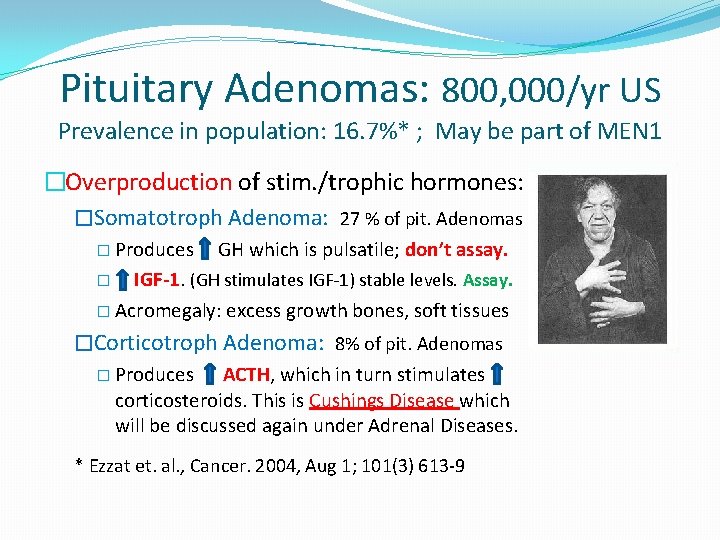 Pituitary Adenomas: 800,000/yr US

Prevalence in population: 16.7%* ; May be part of MEN1

□Overproduction of stim./trophic hormones:

□Somatotroph Adenoma: 27 % of pit. Adenomas

□ Produces ⬆ GH which is pulsatile; don't assay.

□ ⬆ IGF-1. (GH stimulates IGF-1) stable levels. Assay.

□ Acromegaly: excess growth bones, soft tissues

□Corticotroph Adenoma: 8% of pit. Adenomas

□ Produces ⬆ ACTH, which in turn stimulates ⬆ corticosteroids. This is Cushings Disease which will be discussed again under Adrenal Diseases.

* Ezzat et. al., Cancer. 2004, Aug 1; 101(3) 613-9